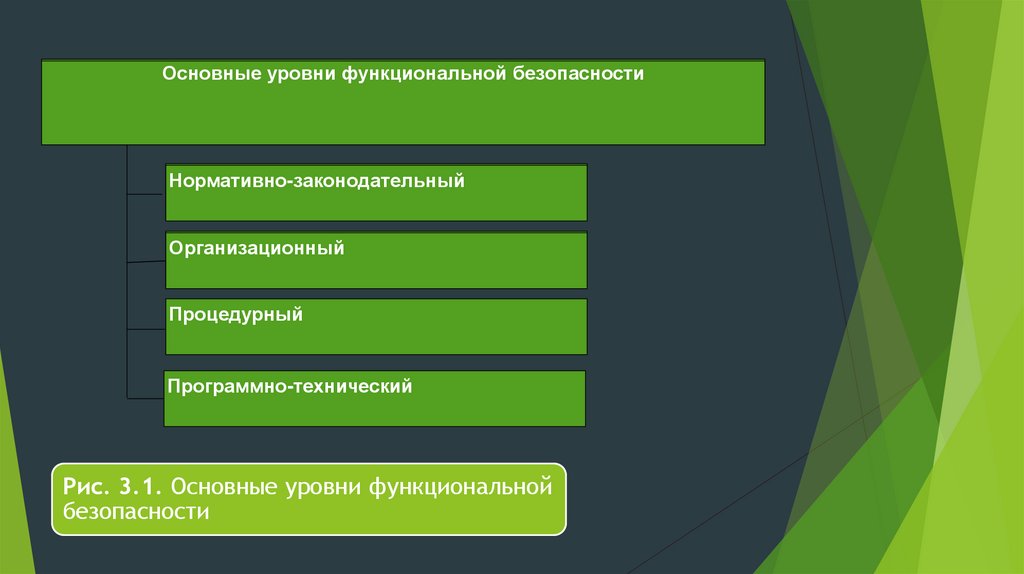 Основные уровни функциональной безопасности

Нормативно-законодательный

Организационный

Процедурный

Программно-технический

Рис. 3.1. Основные уровни функциональной безопасности